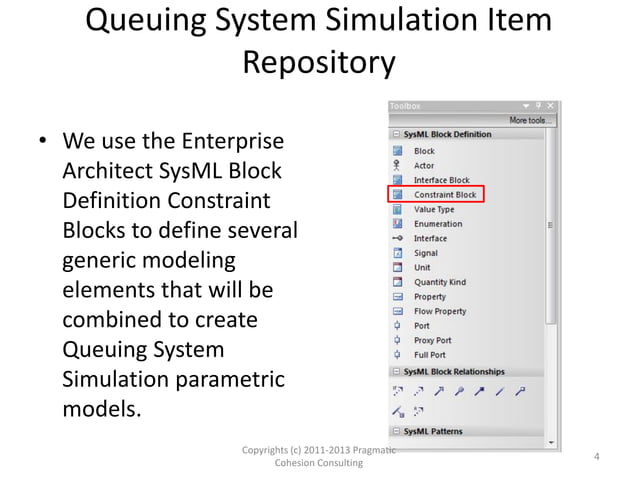 Queuing System Simulation Item Repository

• We use the Enterprise Architect SysML Block Definition Constraint Blocks to define several generic modeling elements that will be combined to create Queuing System Simulation parametric models.

Toolbox
More tools...
SysML Block Definition
Block
Actor
Interface Block
Constraint Block
Value Type
Enumeration
Interface
Signal
Unit
Quantity Kind
Property
Flow Property
Port
Proxy Port
Full Port
SysML Block Relationships
SysML Patterns

Copyrights (c) 2011-2013 Pragmatic Cohesion Consulting

4